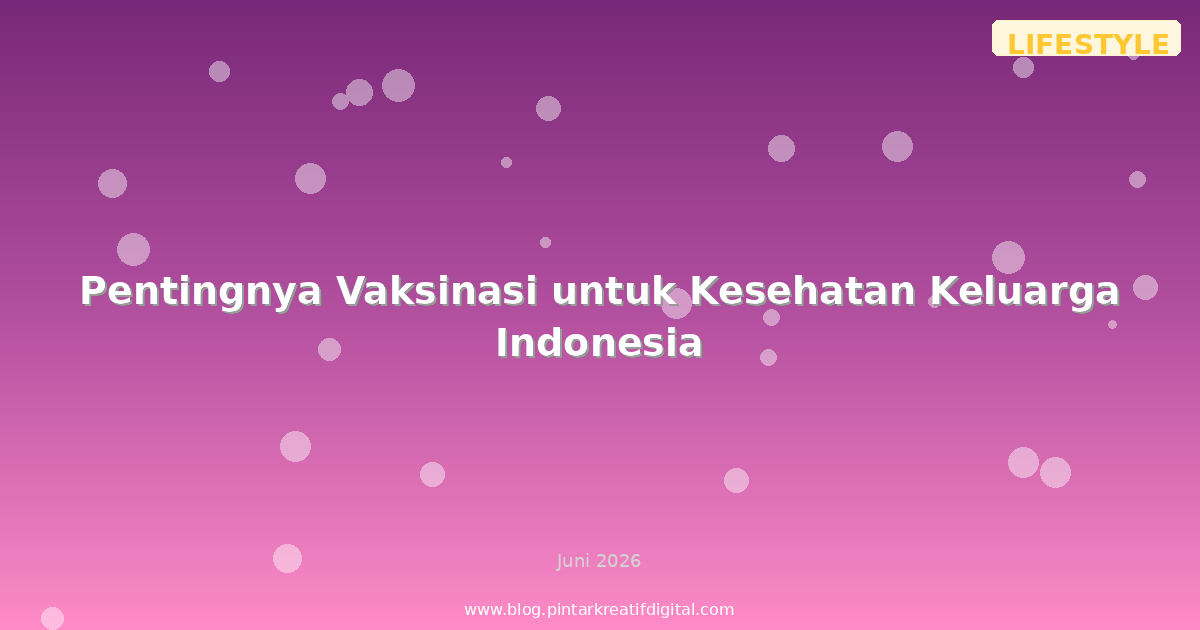 LIFESTYLE

Pentingnya Vaksinasi untuk Kesehatan Keluarga Indonesia

Juni 2026

www.blog.pintarkreatifdigital.com